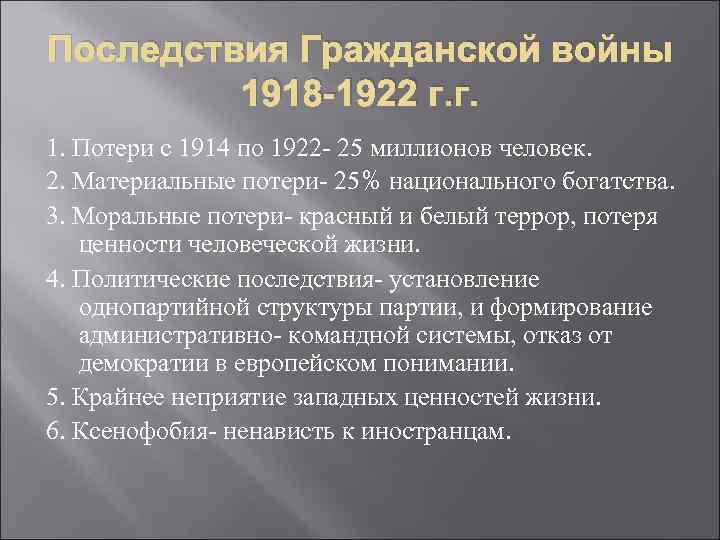 Последствия Гражданской войны 1918-1922 г.г.

1. Потери с 1914 по 1922- 25 миллионов человек.

2. Материальные потери- 25% национального богатства.

3. Моральные потери- красный и белый террор, потеря ценности человеческой жизни.

4. Политические последствия- установление однопартийной структуры партии, и формирование административно- командной системы, отказ от демократии в европейском понимании.

5. Крайнее неприятие западных ценностей жизни.

6. Ксенофобия- ненависть к иностранцам.